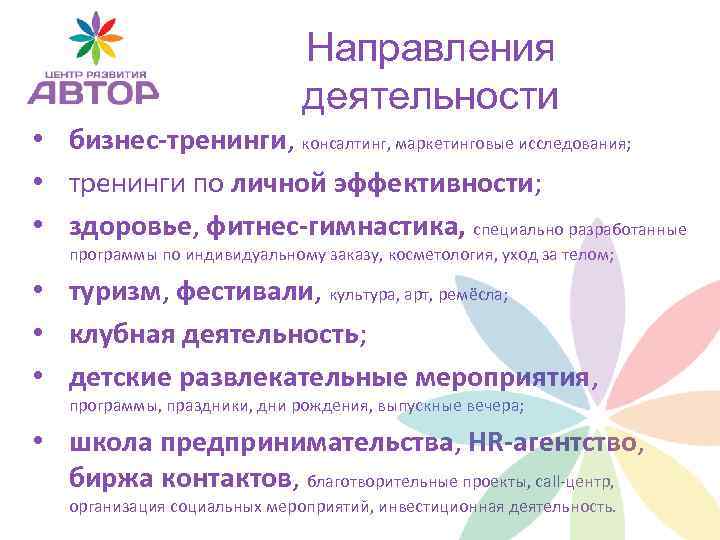 ЦЕНТР РАЗВИТИЯ
АВТОР

Направления деятельности

• бизнес-тренинги, консалтинг, маркетинговые исследования;
• тренинги по личной эффективности;
• здоровье, фитнес-гимнастика, специально разработанные программы по индивидуальному заказу, косметология, уход за телом;
• туризм, фестивали, культура, арт, ремёсла;
• клубная деятельность;
• детские развлекательные мероприятия, программы, праздники, дни рождения, выпускные вечера;
• школа предпринимательства, HR-агентство, биржа контактов, благотворительные проекты, call-центр, организация социальных мероприятий, инвестиционная деятельность.